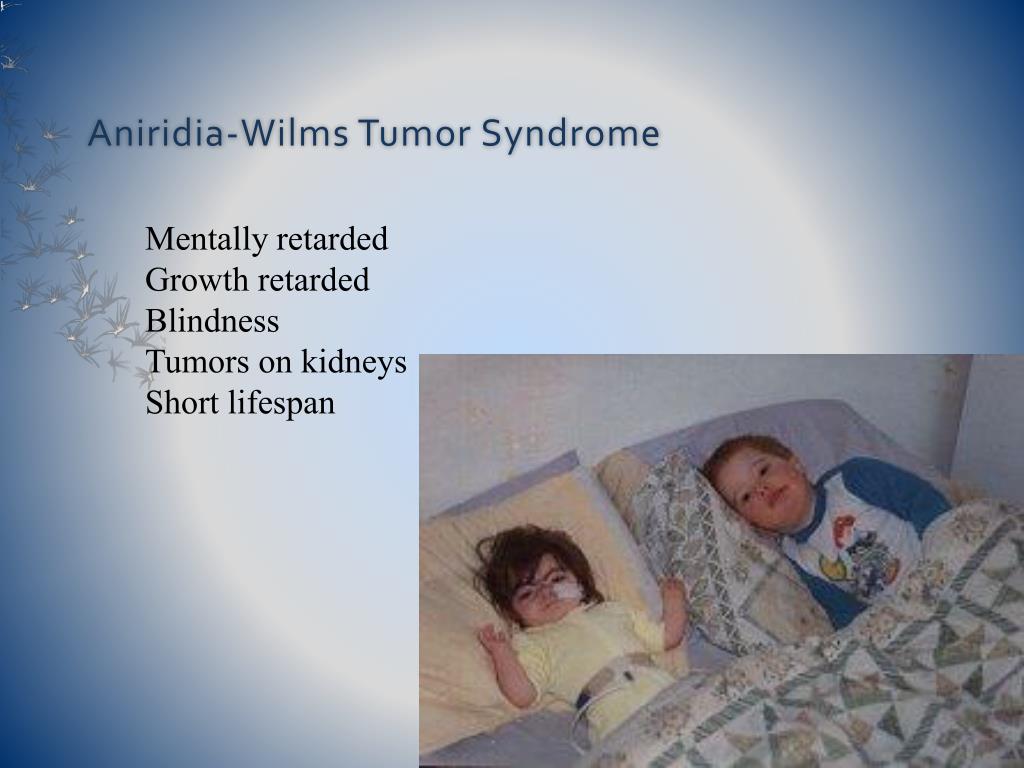 Aniridia-Wilms Tumor Syndrome

Mentally retarded
Growth retarded
Blindness
Tumors on kidneys
Short lifespan